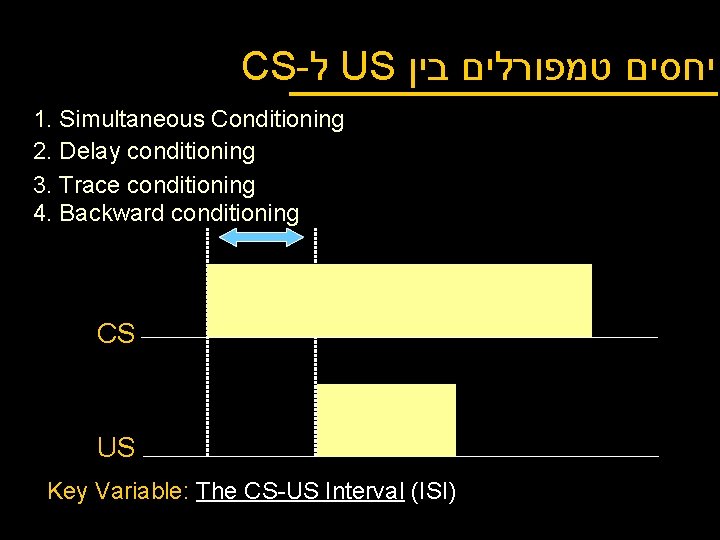 יחסים טמפורלים בין US ל-CS

1. Simultaneous Conditioning
2. Delay conditioning
3. Trace conditioning
4. Backward conditioning

CS

US

Key Variable: The CS-US Interval (ISI)